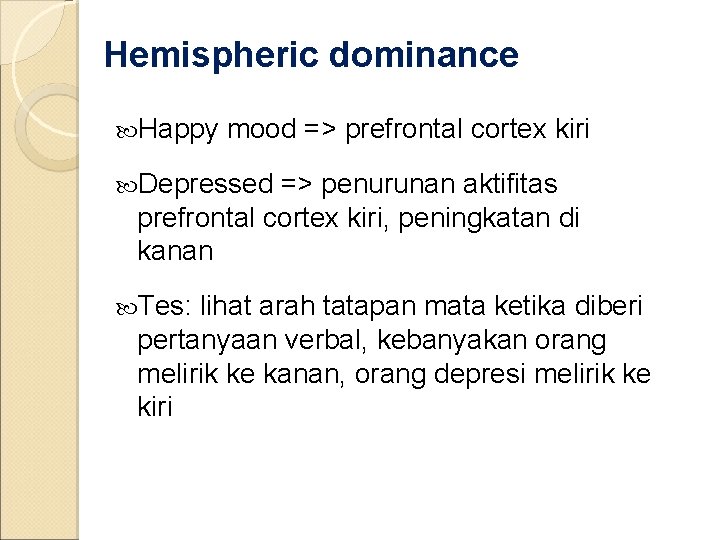 Hemispheric dominance

Happy mood => prefrontal cortex kiri

Depressed => penurunan aktifitas prefrontal cortex kiri, peningkatan di kanan

Tes: lihat arah tatapan mata ketika diberi pertanyaan verbal, kebanyakan orang melirik ke kanan, orang depresi melirik ke kiri